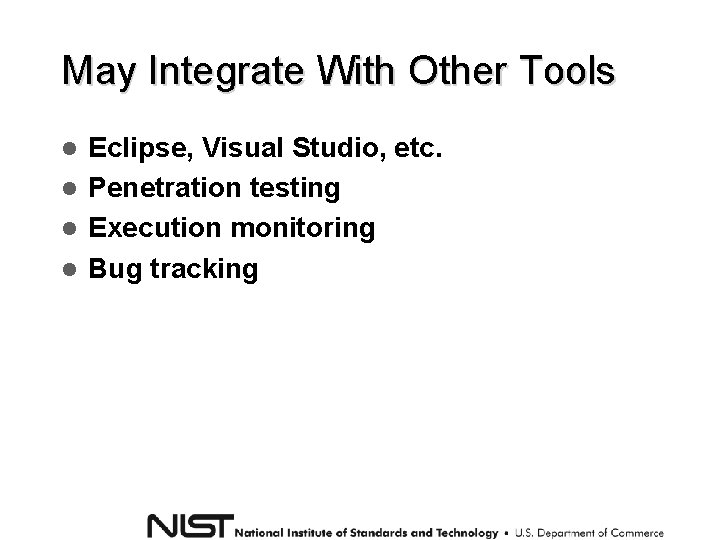 May Integrate With Other Tools

- Eclipse, Visual Studio, etc.
- Penetration testing
- Execution monitoring
- Bug tracking

NIST National Institute of Standards and Technology • U.S. Department of Commerce